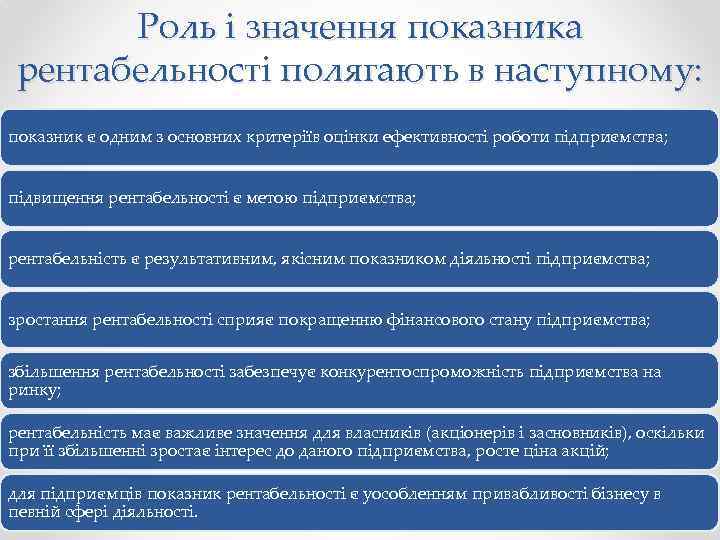 Роль і значення показника рентабельності полягають в наступному:

показник є одним з основних критеріїв оцінки ефективності роботи підприємства;

підвищення рентабельності є метою підприємства;

рентабельність є результативним, якісним показником діяльності підприємства;

зростання рентабельності сприяє покращенню фінансового стану підприємства;

збільшення рентабельності забезпечує конкурентоспроможність підприємства на ринку;

рентабельність має важливе значення для власників (акціонерів і засновників), оскільки при її збільшенні зростає інтерес до даного підприємства, росте ціна акцій;

для підприємців показник рентабельності є уособленням привабливості бізнесу в певній сфері діяльності.